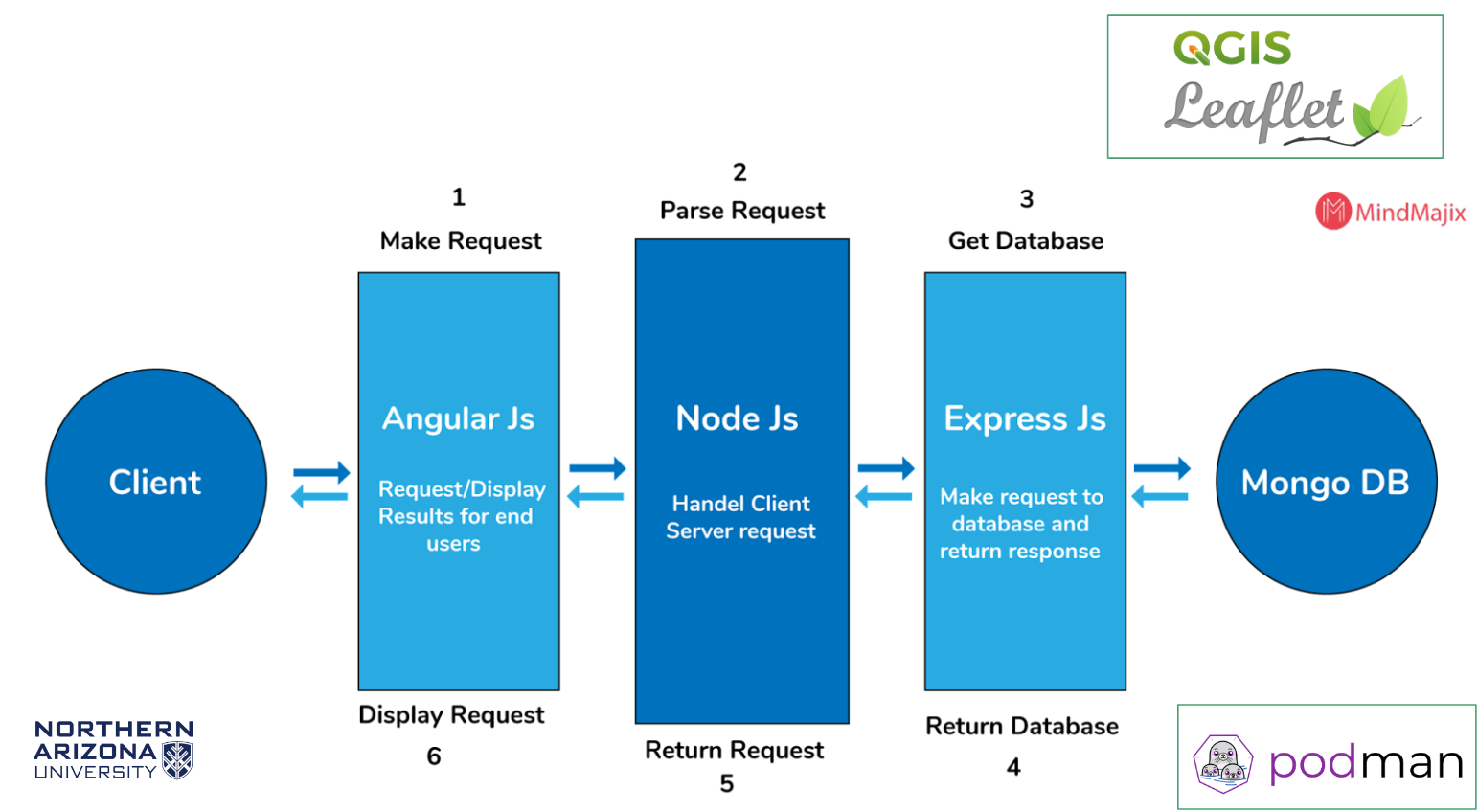 QGIS
Leaflet

MindMajix

1
Make Request

2
Parse Request

3
Get Database

Client

Angular Js

Request/Display Results for end users

Node Js

Handel Client Server request

Express Js

Make request to database and return response

Mongo DB

Display Request
6

Return Request
5

Return Database
4

NORTHERN ARIZONA UNIVERSITY

podman